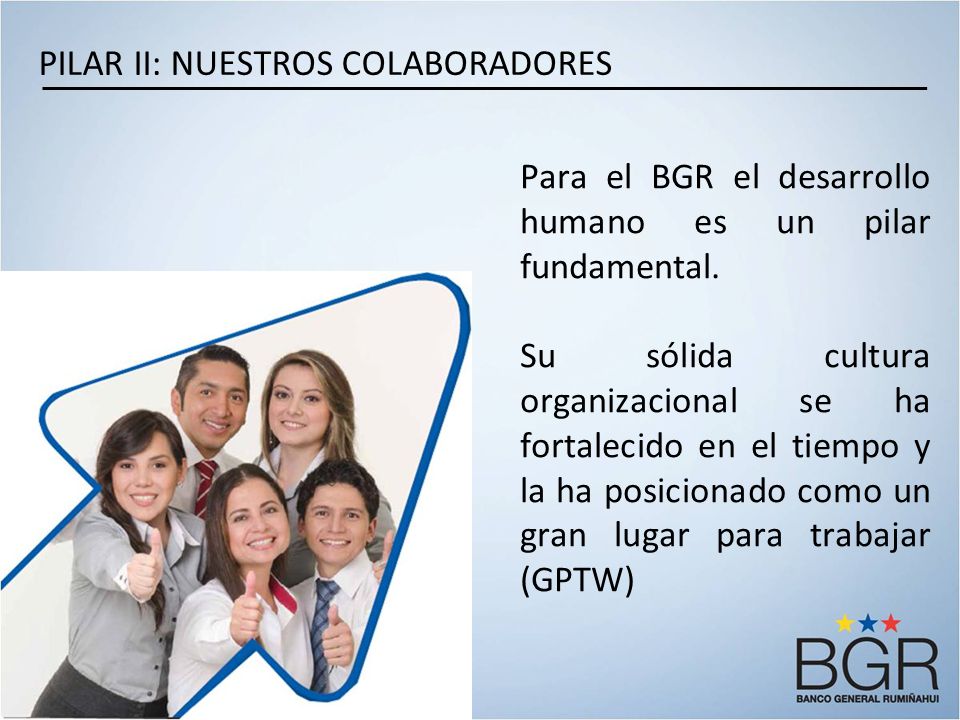 PILAR II: NUESTROS COLABORADORES

Para el BGR el desarrollo humano es un pilar fundamental.

Su sólida cultura organizacional se ha fortalecido en el tiempo y la ha posicionado como un gran lugar para trabajar (GPTW)

BGR
BANCO GENERAL RUMIÑAHUI